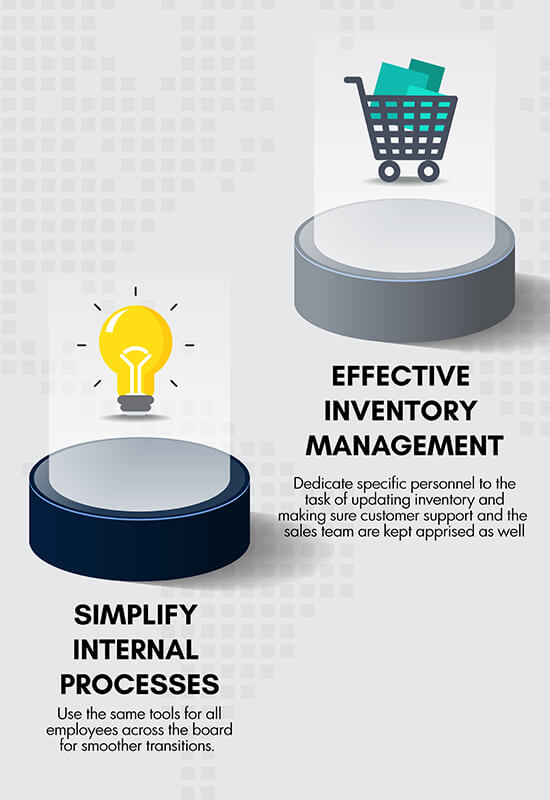 EFFECTIVE INVENTORY MANAGEMENT

Dedicate specific personnel to the task of updating inventory and making sure customer support and the sales team are kept apprised as well

SIMPLIFY INTERNAL PROCESSES

Use the same tools for all employees across the board for smoother transitions.